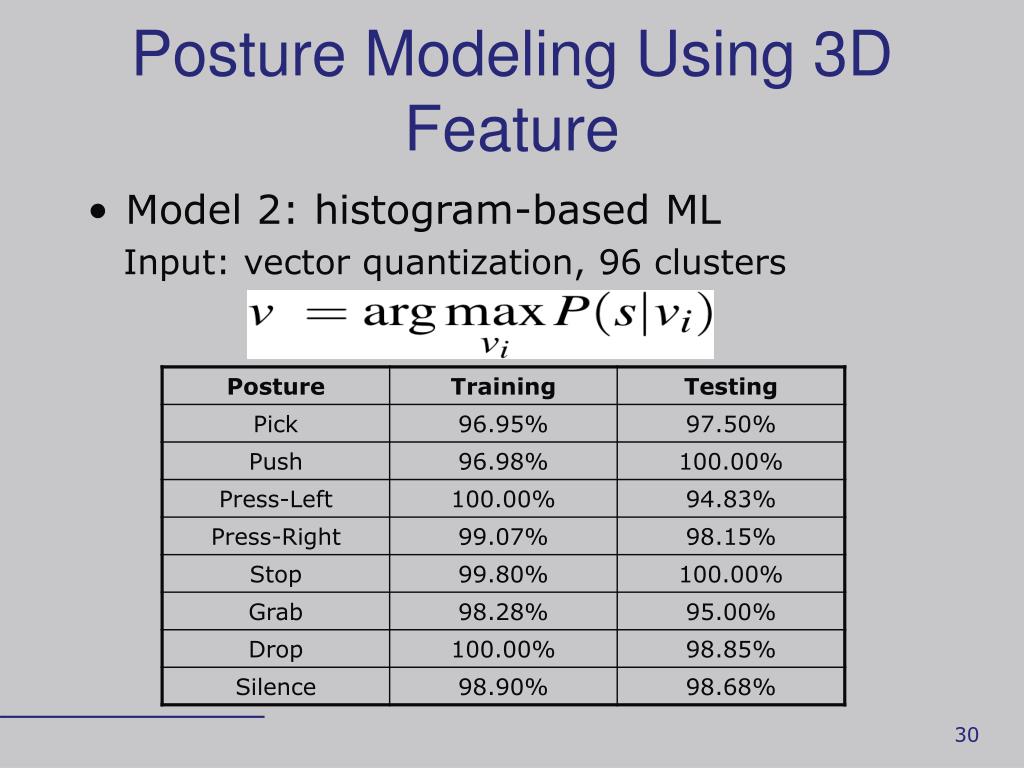 Posture Modeling Using 3D Feature

• Model 2: histogram-based ML

Input: vector quantization, 96 clusters

$v = \arg\max_{v_i} P(s|v_i)$

| Posture | Training | Testing |
|---|---|---|
| Pick | 96.95% | 97.50% |
| Push | 96.98% | 100.00% |
| Press-Left | 100.00% | 94.83% |
| Press-Right | 99.07% | 98.15% |
| Stop | 99.80% | 100.00% |
| Grab | 98.28% | 95.00% |
| Drop | 100.00% | 98.85% |
| Silence | 98.90% | 98.68% |

30